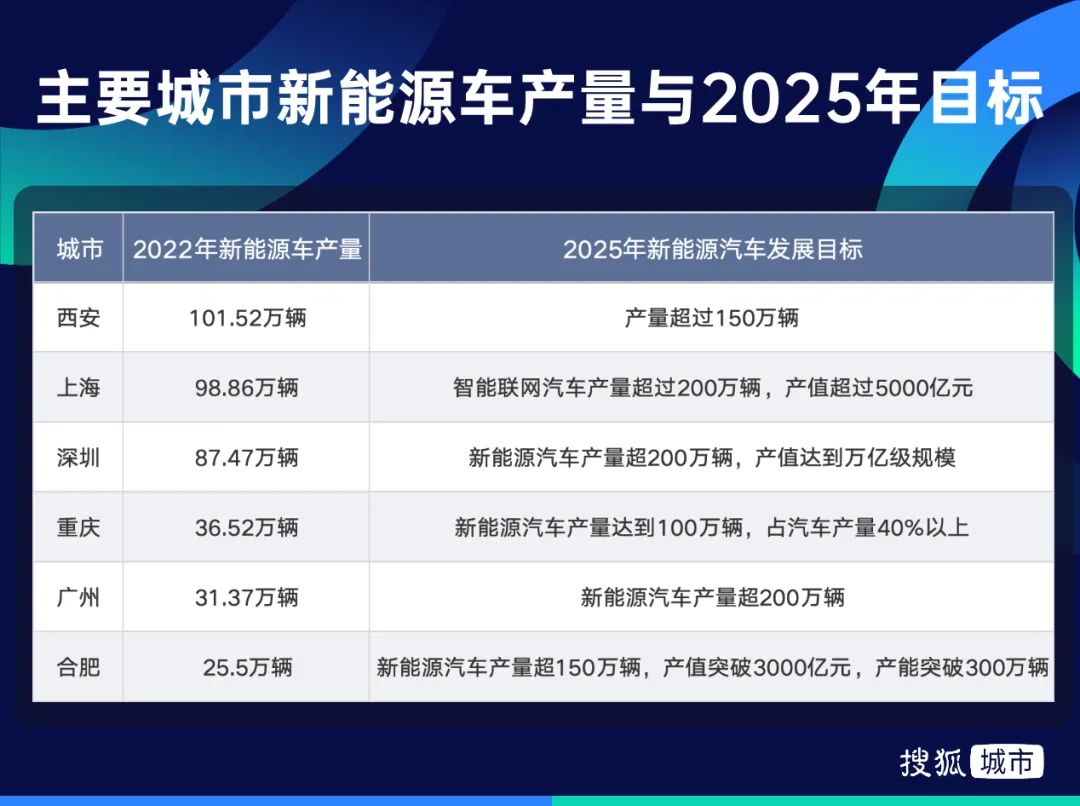 主要城市新能源车产量与2025年目标

| 城市 | 2022年新能源车产量 | 2025年新能源汽车发展目标 |
|---|---|---|
| 西安 | 101.52万辆 | 产量超过150万辆 |
| 上海 | 98.86万辆 | 智能联网汽车产量超过200万辆，产值超过5000亿元 |
| 深圳 | 87.47万辆 | 新能源汽车产量超200万辆，产值达到万亿级规模 |
| 重庆 | 36.52万辆 | 新能源汽车产量达到100万辆，占汽车产量40%以上 |
| 广州 | 31.37万辆 | 新能源汽车产量超200万辆 |
| 合肥 | 25.5万辆 | 新能源汽车产量超150万辆，产值突破3000亿元，产能突破300万辆 |

搜狐 城市